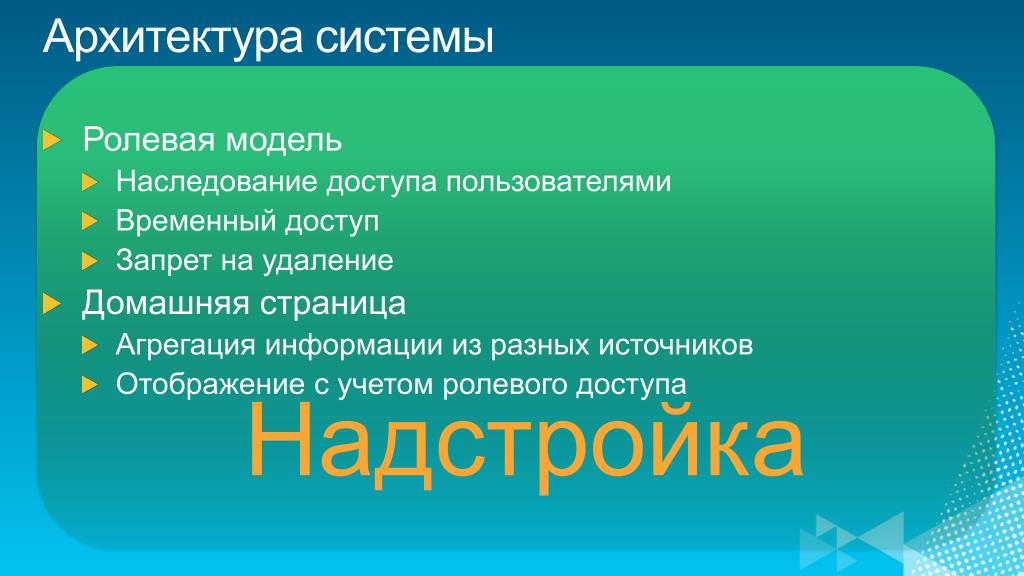 Архитектура системы

Ролевая модель

Наследование доступа пользователями

Временный доступ

Запрет на удаление

Домашняя страница

Агрегация информации из разных источников

Отображение с учетом ролевого доступа

Надстройка